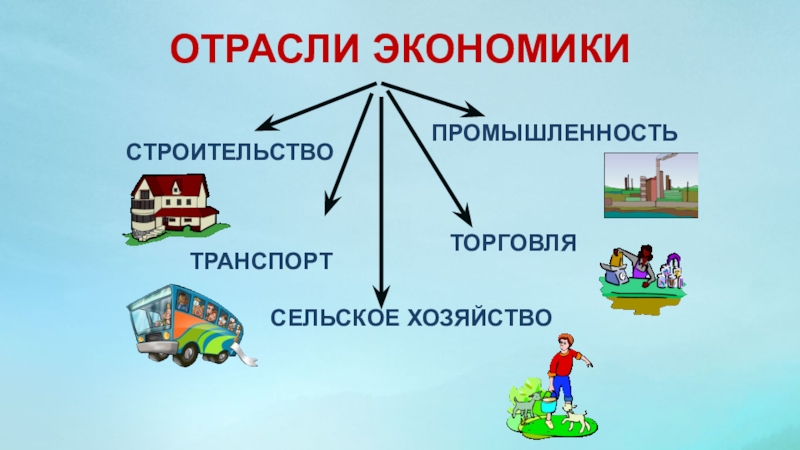 ОТРАСЛИ ЭКОНОМИКИ

СТРОИТЕЛЬСТВО

ПРОМЫШЛЕННОСТЬ

ТРАНСПОРТ

ТОРГОВЛЯ

СЕЛЬСКОЕ ХОЗЯЙСТВО